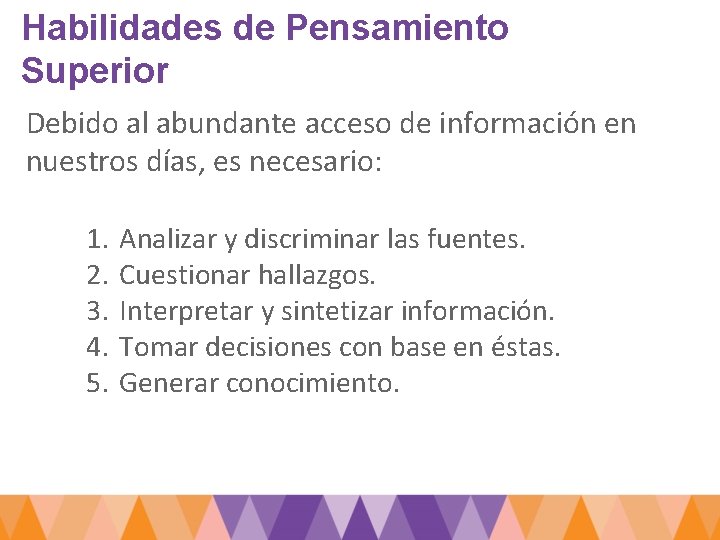 Habilidades de Pensamiento Superior

Debido al abundante acceso de información en nuestros días, es necesario:

1. Analizar y discriminar las fuentes.
2. Cuestionar hallazgos.
3. Interpretar y sintetizar información.
4. Tomar decisiones con base en éstas.
5. Generar conocimiento.